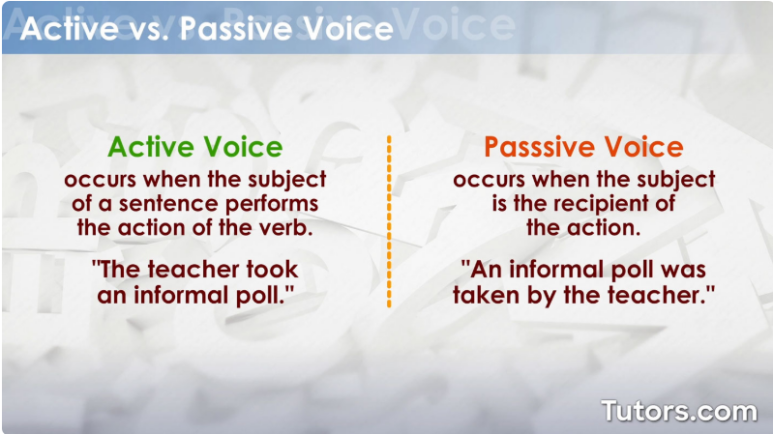 Active vs. Passive Voice

Active Voice
occurs when the subject of a sentence performs the action of the verb.

"The teacher took an informal poll."

Passsive Voice
occurs when the subject is the recipient of the action.

"An informal poll was taken by the teacher."

Tutors.com